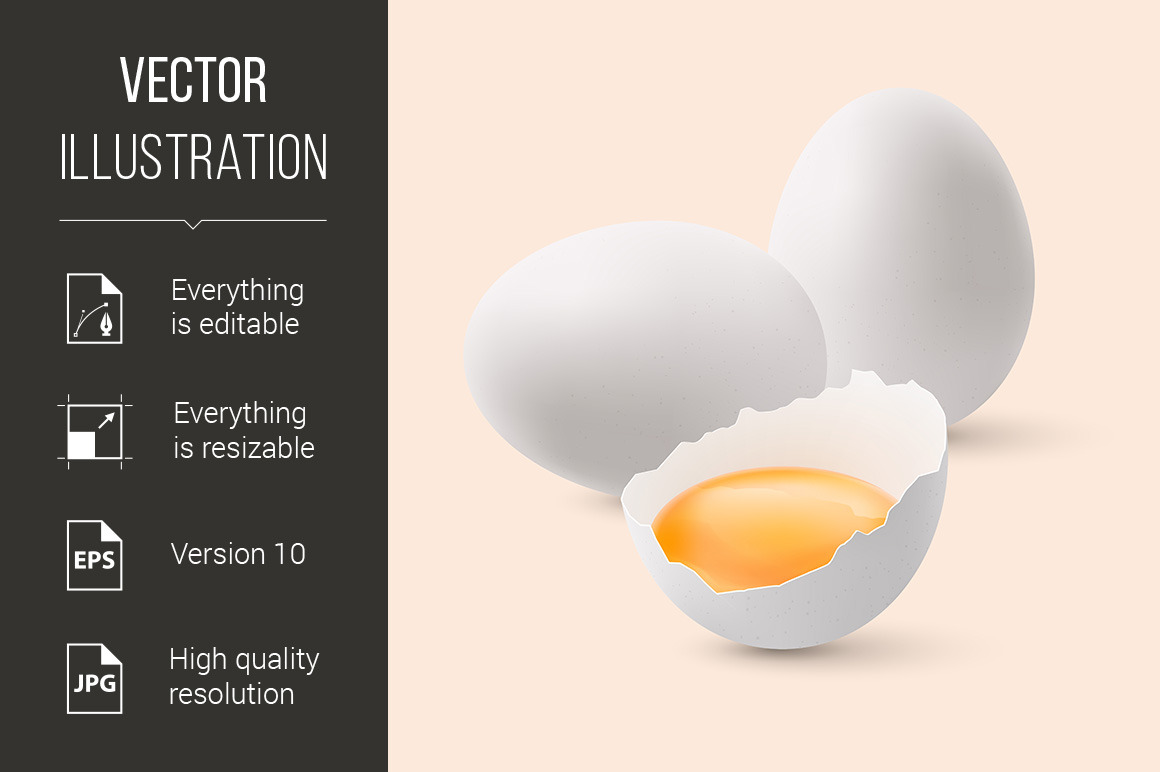 VECTOR
ILLUSTRATION

Everything is editable

Everything is resizable

EPS
Version 10

JPG
High quality resolution